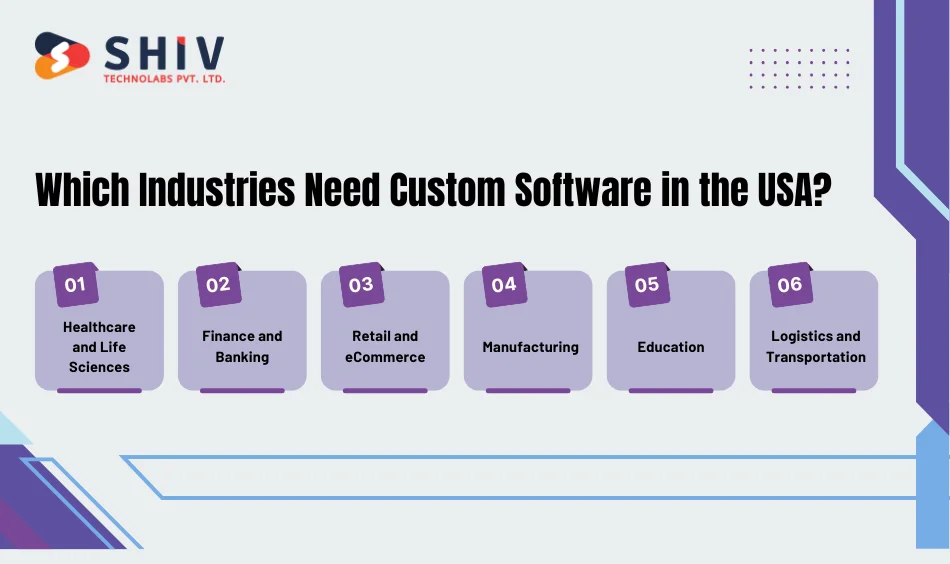 SHIV
TECHNOLABS PVT. LTD.

Which Industries Need Custom Software in the USA?

01
Healthcare and Life Sciences

02
Finance and Banking

03
Retail and eCommerce

04
Manufacturing

05
Education

06
Logistics and Transportation